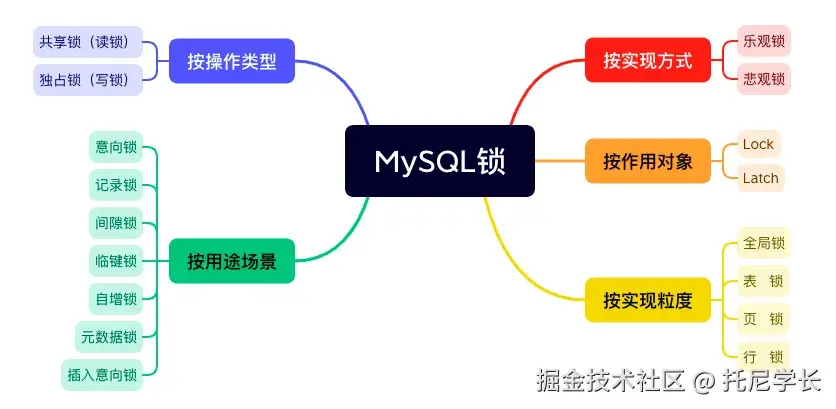 MySQL锁

按操作类型
共享锁（读锁）
独占锁（写锁）

按用途场景
意向锁
记录锁
间隙锁
临键锁
自增锁
元数据锁
插入意向锁

按实现方式
乐观锁
悲观锁

按作用对象
Lock
Latch

按实现粒度
全局锁
表 锁
页 锁
行 锁

掘金技术社区 @ 托尼学长